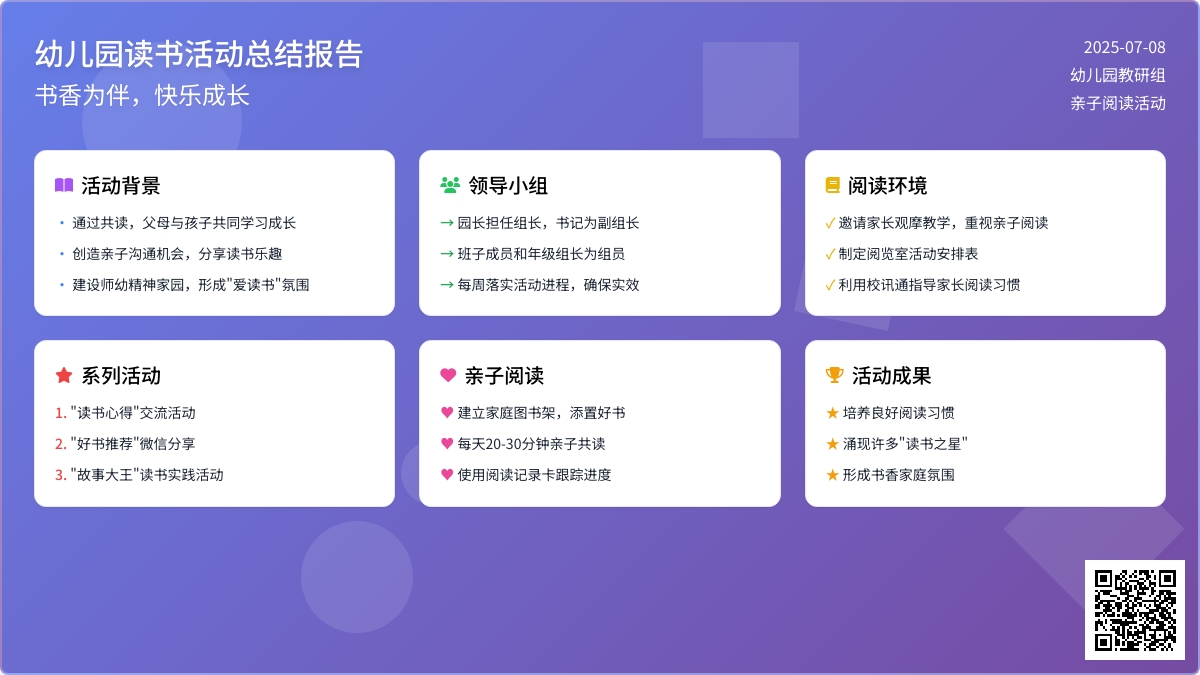 幼儿园读书活动总结报告
书香为伴，快乐成长

2025-07-08
幼儿园教研组
亲子阅读活动

活动背景
• 通过共读，父母与孩子共同学习成长
• 创造亲子沟通机会，分享读书乐趣
• 建设师幼精神家园，形成"爱读书"氛围

领导小组
→ 园长担任组长，书记为副组长
→ 班子成员和年级组长为组员
→ 每周落实活动进程，确保实效

阅读环境
✓ 邀请家长观摩教学，重视亲子阅读
✓ 制定阅览室活动安排表
✓ 利用校讯通指导家长阅读习惯

系列活动
1. "读书心得"交流活动
2. "好书推荐"微信分享
3. "故事大王"读书实践活动

亲子阅读
♥ 建立家庭图书架，添置好书
♥ 每天20-30分钟亲子共读
♥ 使用阅读记录卡跟踪进度

活动成果
★ 培养良好阅读习惯
★ 涌现许多"读书之星"
★ 形成书香家庭氛围